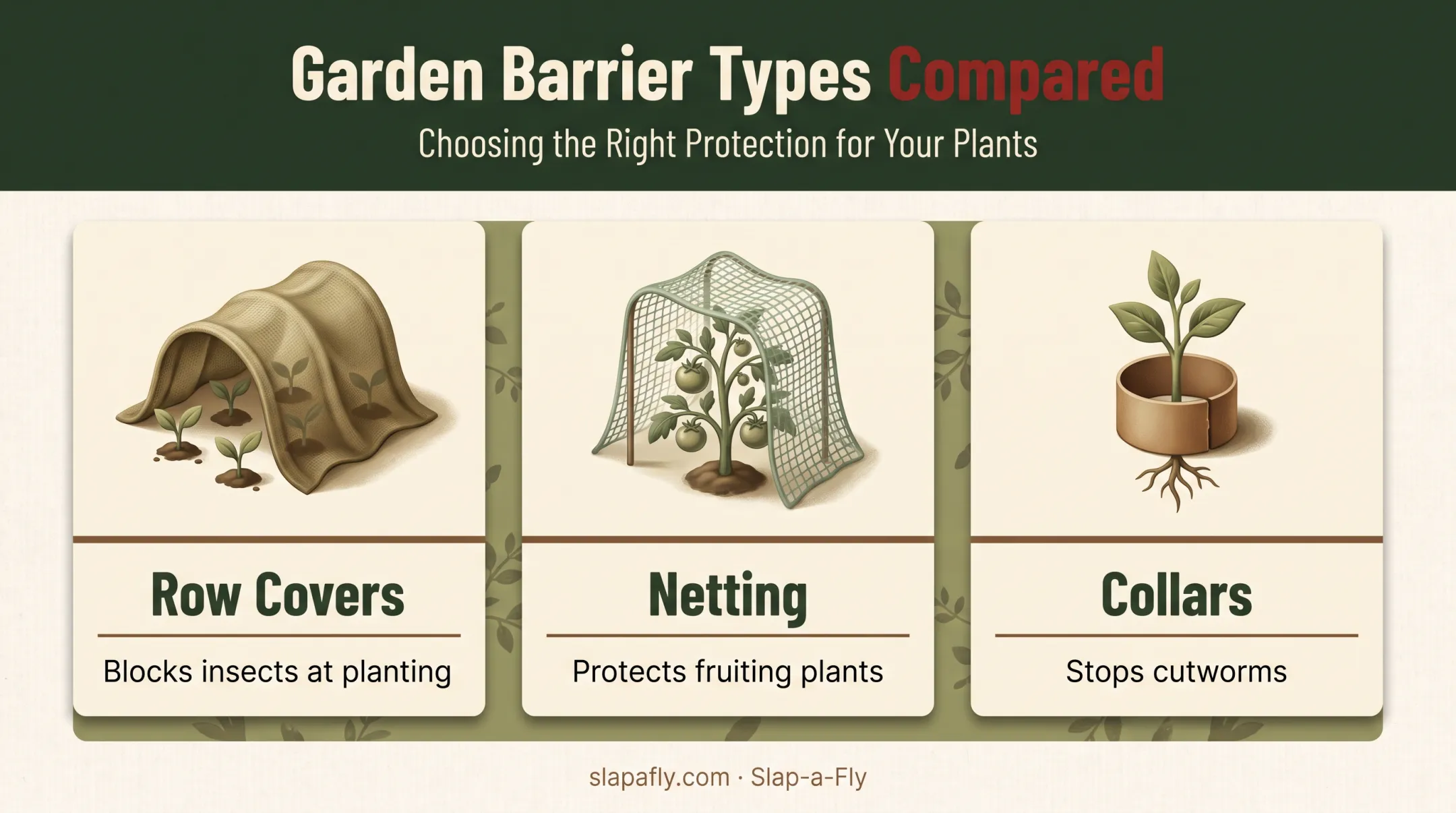 Garden Barrier Types Compared

Choosing the Right Protection for Your Plants

Row Covers

Blocks insects at planting

Netting

Protects fruiting plants

Collars

Stops cutworms

slapafly.com · Slap-a-Fly